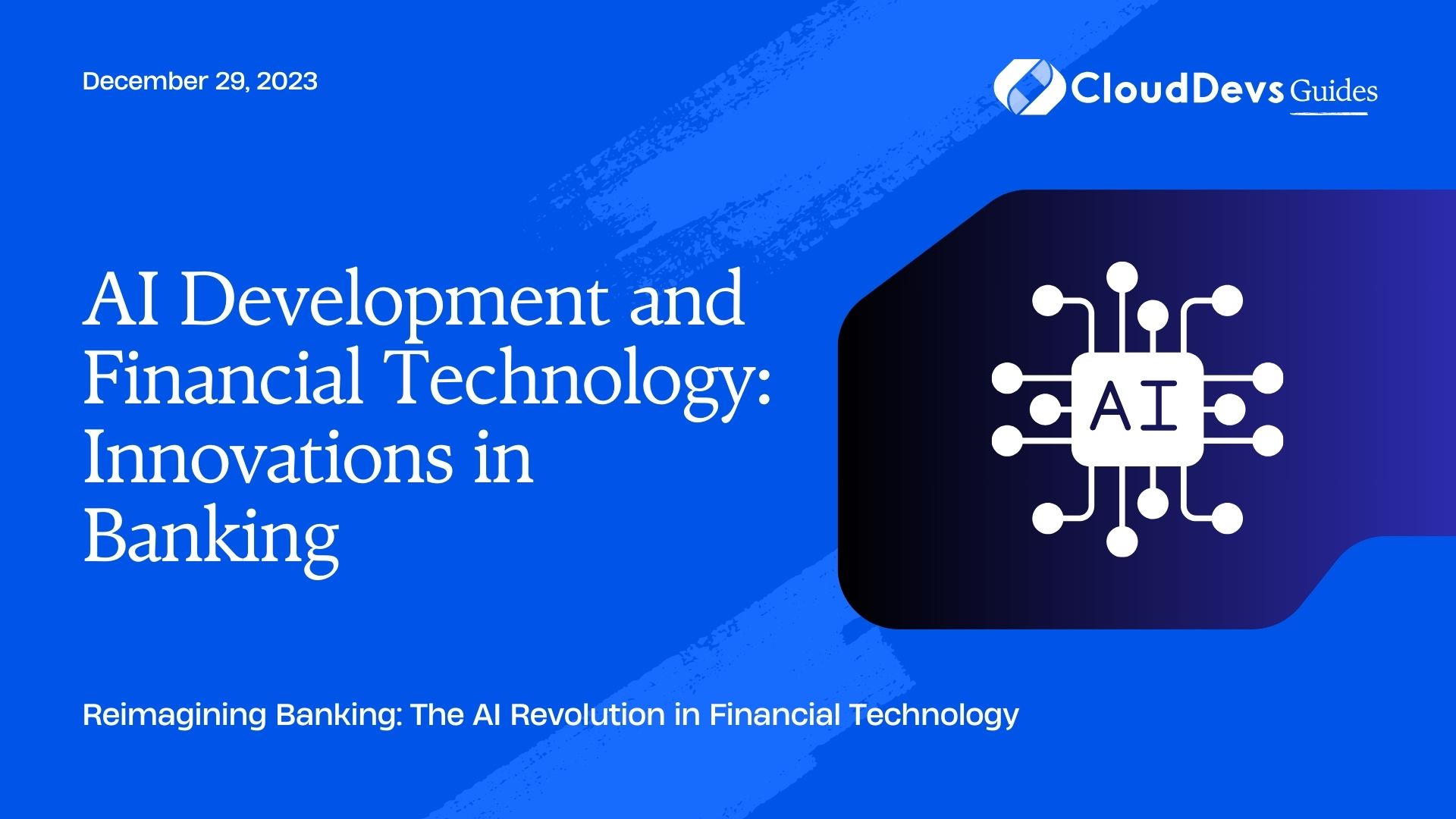 December 29, 2023

CloudDevs Guides

AI Development and Financial Technology: Innovations in Banking

AI

Reimagining Banking: The AI Revolution in Financial Technology